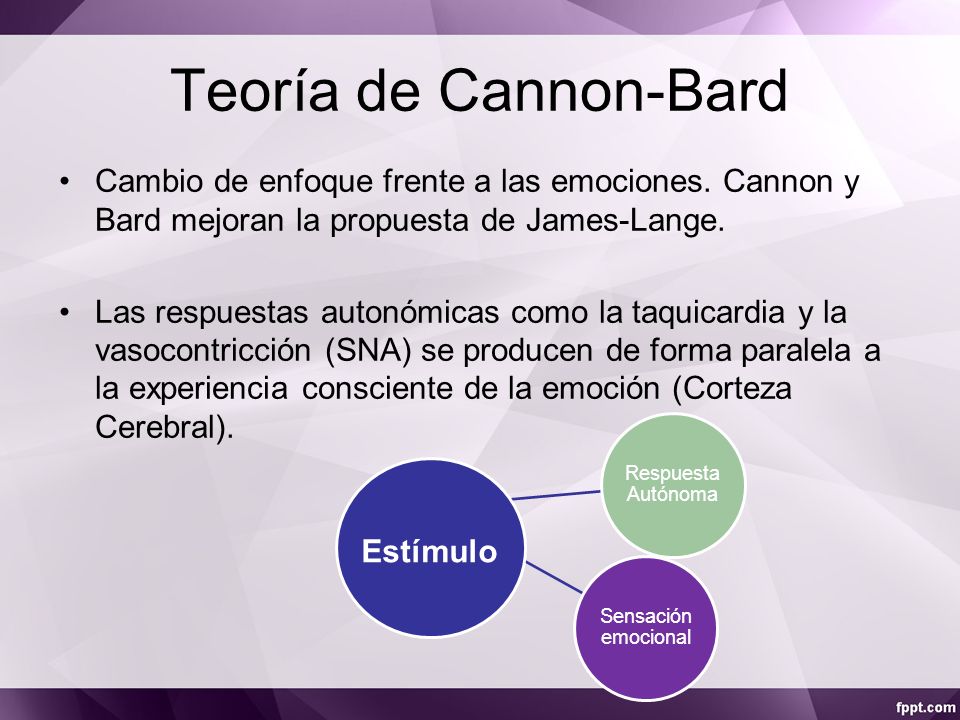 Teoría de Cannon-Bard

• Cambio de enfoque frente a las emociones. Cannon y Bard mejoran la propuesta de James-Lange.

• Las respuestas autonómicas como la taquicardia y la vasocontricción (SNA) se producen de forma paralela a la experiencia consciente de la emoción (Corteza Cerebral).

Estímulo

Respuesta Autónoma

Sensación emocional

fppt.com